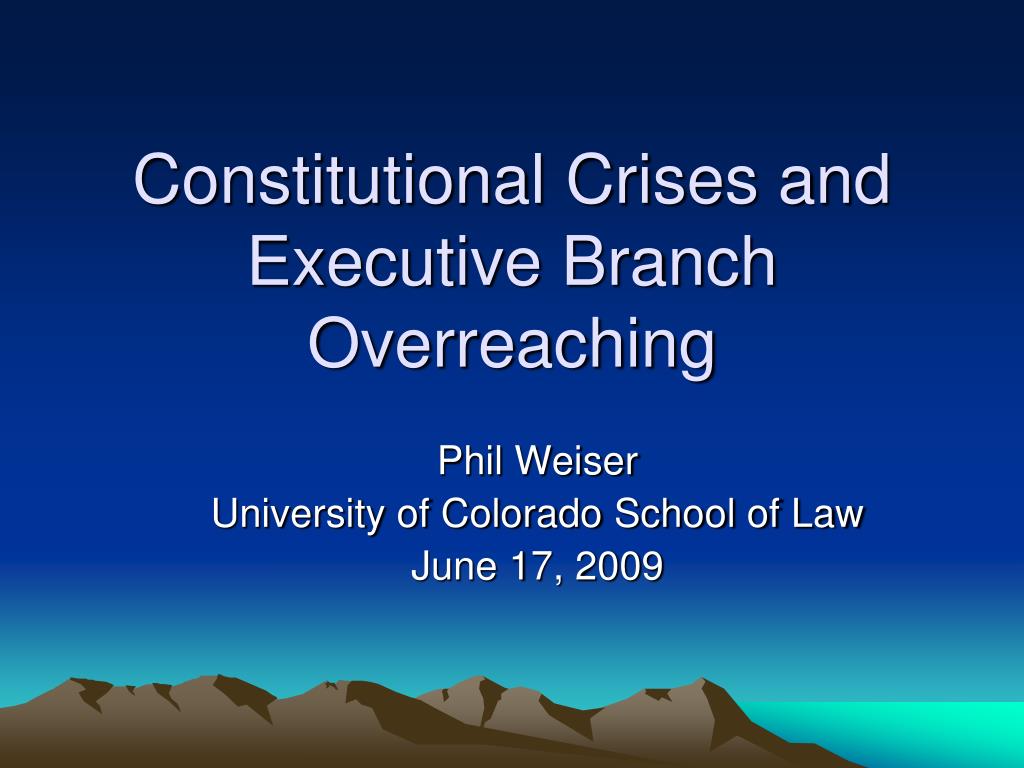 Constitutional Crises and Executive Branch Overreaching

Phil Weiser
University of Colorado School of Law
June 17, 2009